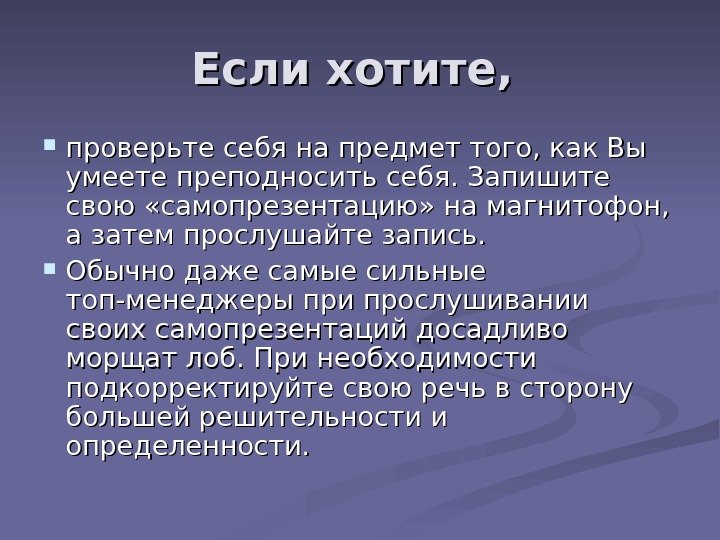 Если хотите,

проверьте себя на предмет того, как Вы умеете преподносить себя. Запишите свою «самопрезентацию» на магнитофон, а затем прослушайте запись.

Обычно даже самые сильные топ-менеджеры при прослушивании своих самопрезентаций досадливо морщат лоб. При необходимости подкорректируйте свою речь в сторону большей решительности и определенности.